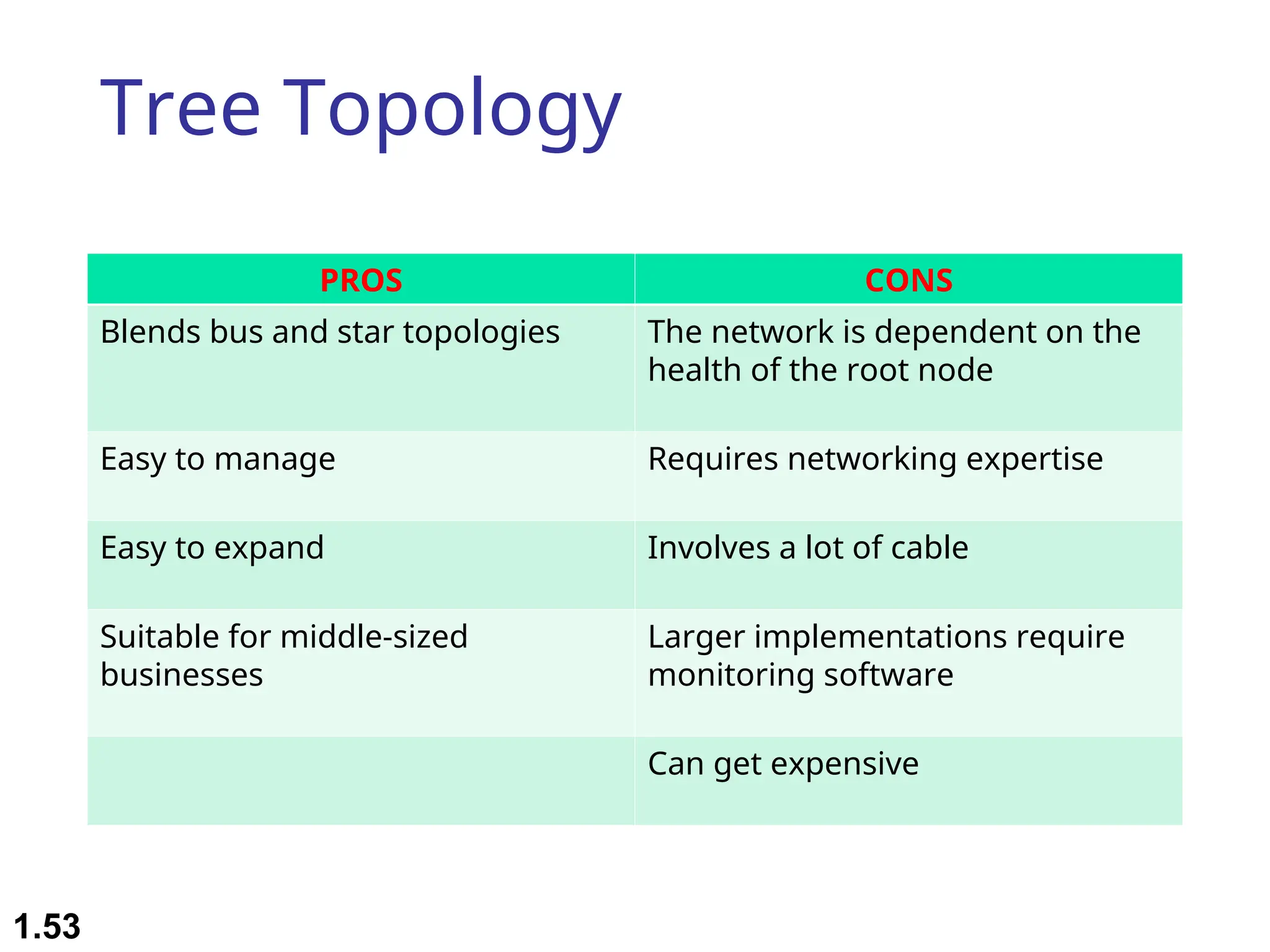 Tree Topology

| PROS | CONS |
|---|---|
| Blends bus and star topologies | The network is dependent on the health of the root node |
| Easy to manage | Requires networking expertise |
| Easy to expand | Involves a lot of cable |
| Suitable for middle-sized businesses | Larger implementations require monitoring software |
| | Can get expensive |

1.53